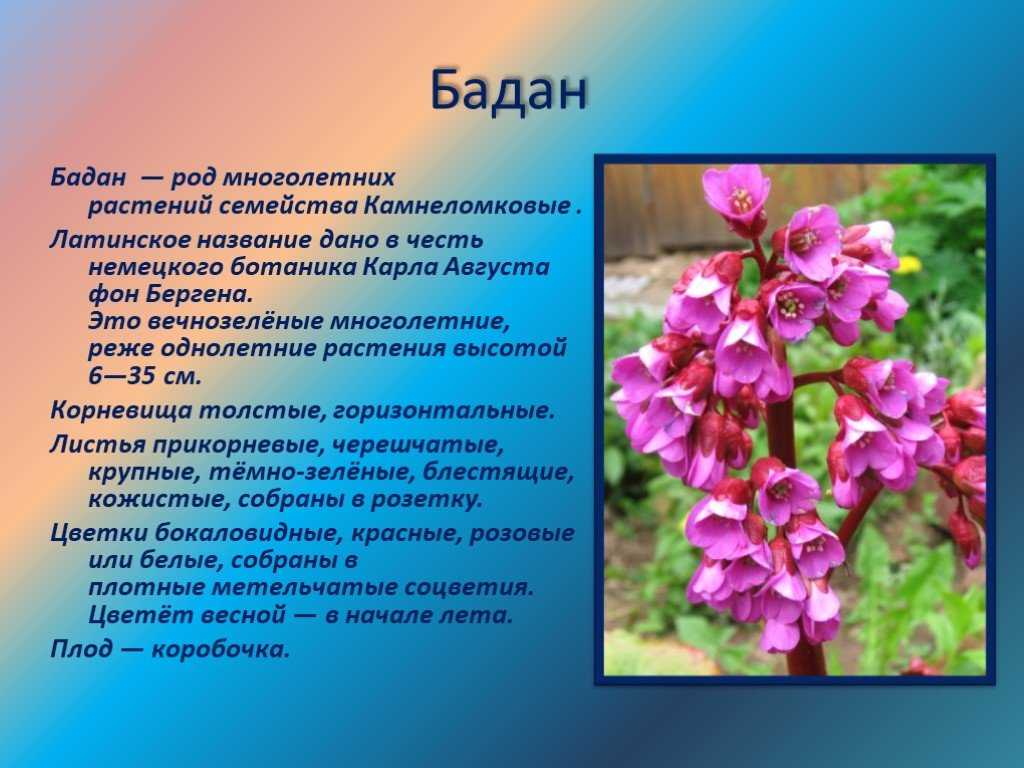 Бадан

Бадан — род многолетних растений семейства Камнеломковые .

Латинское название дано в честь немецкого ботаника Карла Августа фон Бергена.
Это вечнозелёные многолетние, реже однолетние растения высотой 6—35 см.

Корневища толстые, горизонтальные.

Листья прикорневые, черешчатые, крупные, тёмно-зелёные, блестящие, кожистые, собраны в розетку.

Цветки бокаловидные, красные, розовые или белые, собраны в плотные метельчатые соцветия. Цветёт весной — в начале лета.

Плод — коробочка.